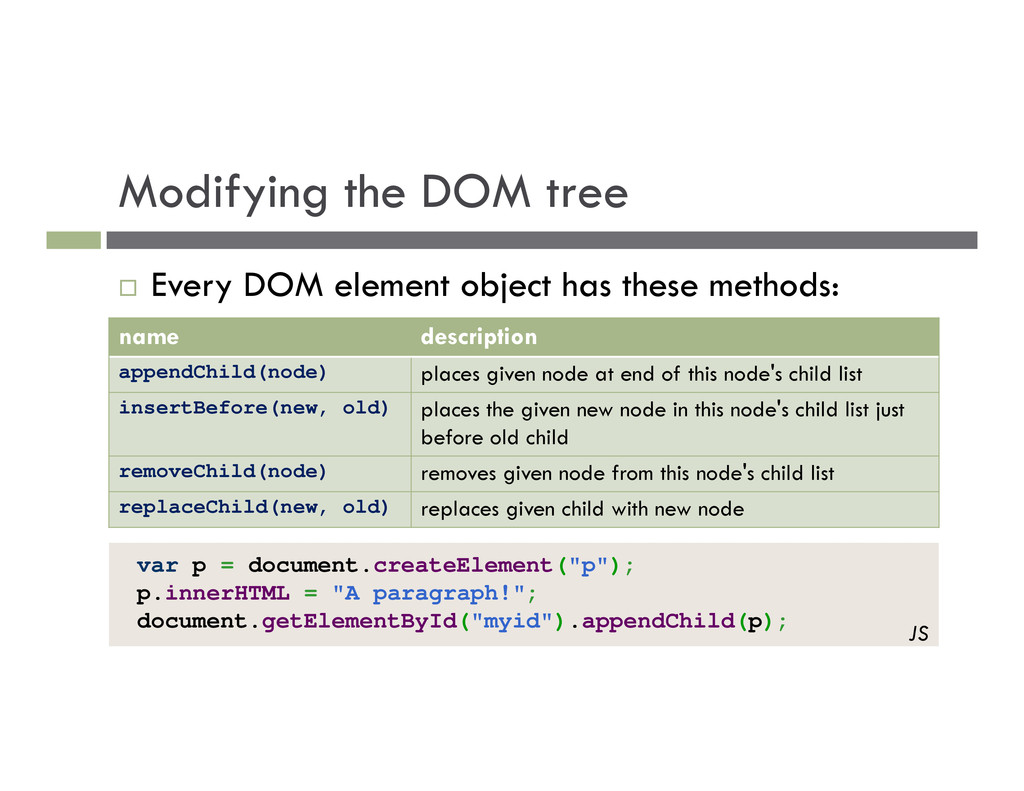 Modifying the DOM tree

Every DOM element object has these methods:

| name | description |
|---|---|
| appendChild(node) | places given node at end of this node's child list |
| insertBefore(new, old) | places the given new node in this node's child list just before old child |
| removeChild(node) | removes given node from this node's child list |
| replaceChild(new, old) | replaces given child with new node |

var p = document.createElement("p");
p.innerHTML = "A paragraph!";
document.getElementById("myid").appendChild(p);

JS